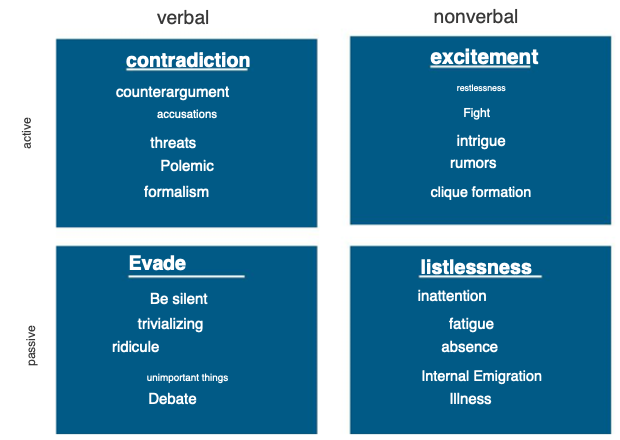 verbal

nonverbal

active

contradiction

counterargument
accusations
threats
Polemic
formalism

excitement

restlessness
Fight
intrigue
rumors
clique formation

passive

Evade

Be silent
trivializing
ridicule
unimportant things
Debate

listlessness

inattention
fatigue
absence
Internal Emigration
Illness